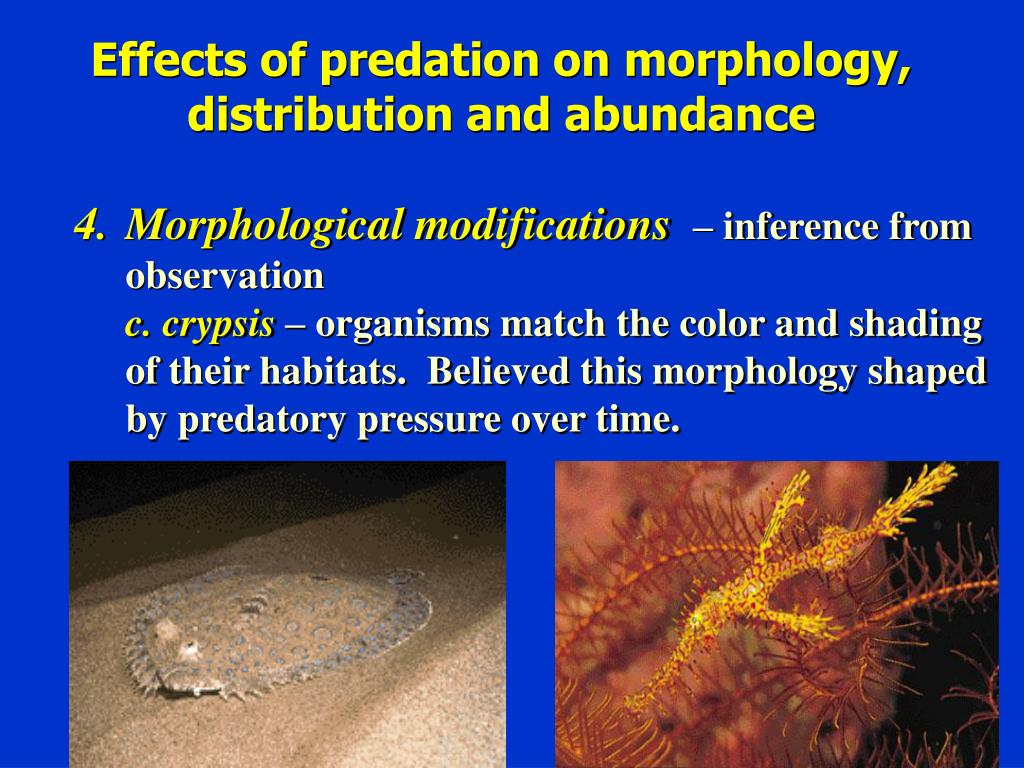 Effects of predation on morphology, distribution and abundance

4. Morphological modifications – inference from observation
c. crypsis – organisms match the color and shading of their habitats. Believed this morphology shaped by predatory pressure over time.